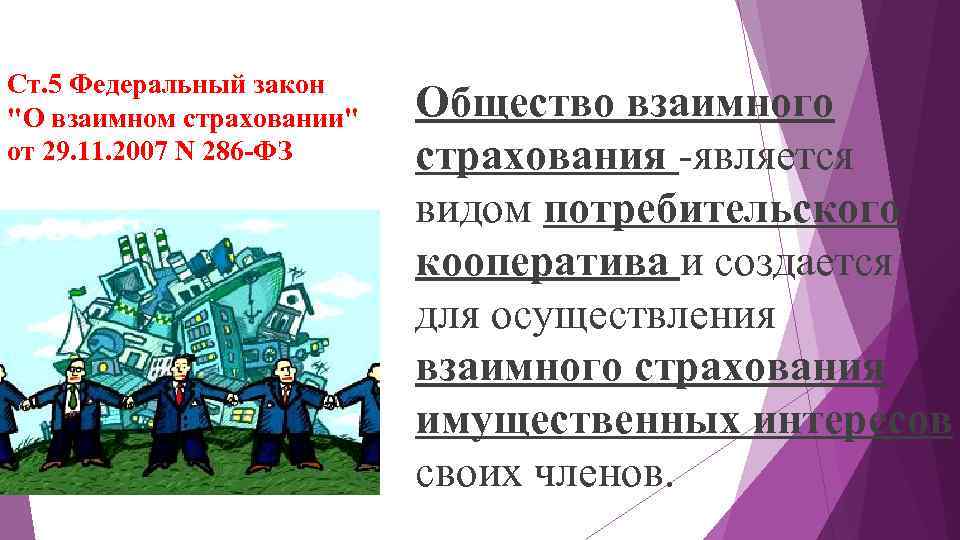 Ст.5 Федеральный закон "О взаимном страховании" от 29.11.2007 N 286-ФЗ

Общество взаимного страхования -является видом потребительского кооператива и создается для осуществления взаимного страхования имущественных интересов своих членов.